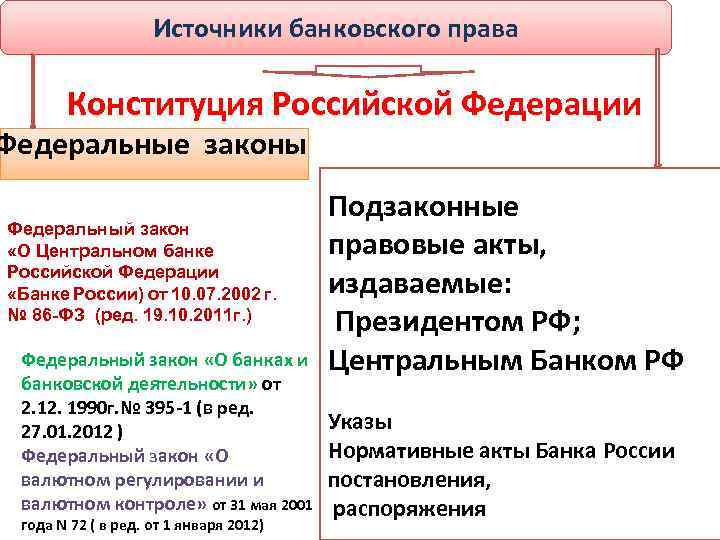 Источники банковского права

Конституция Российской Федерации

Федеральные законы

Федеральный закон «О Центральном банке Российской Федерации «Банке России) от 10.07.2002 г. № 86-ФЗ (ред. 19.10.2011г.)

Федеральный закон «О банках и банковской деятельности» от 2.12. 1990г.№ 395-1 (в ред. 27.01.2012 )
Федеральный закон «О валютном регулировании и валютном контроле» от 31 мая 2001 года N 72 ( в ред. от 1 января 2012)

Подзаконные правовые акты, издаваемые:
Президентом РФ;
Центральным Банком РФ

Указы
Нормативные акты Банка России
постановления,
распоряжения